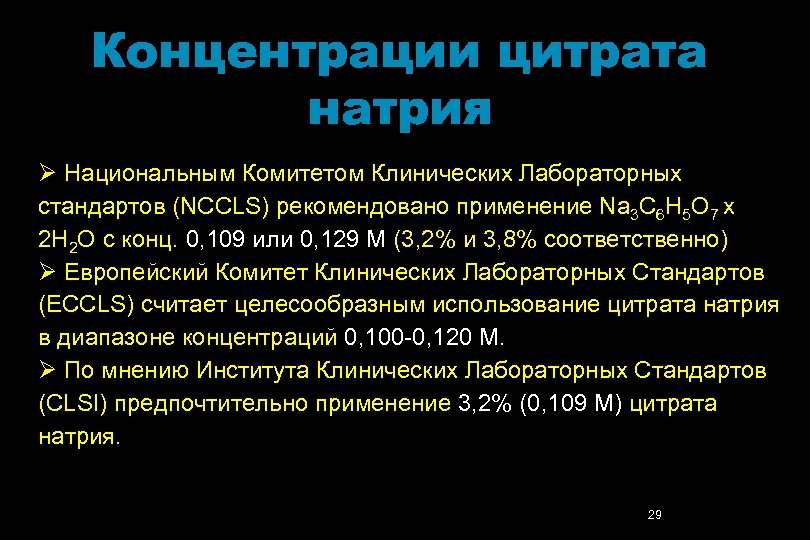 Концентрации цитрата натрия

➢ Национальным Комитетом Клинических Лабораторных стандартов (NCCLS) рекомендовано применение $Na_3C_6H_5O_7$ x $2H_2O$ с конц. 0,109 или 0,129 М (3,2% и 3,8% соответственно)
➢ Европейский Комитет Клинических Лабораторных Стандартов (ECCLS) считает целесообразным использование цитрата натрия в диапазоне концентраций 0,100-0,120 М.
➢ По мнению Института Клинических Лабораторных Стандартов (CLSI) предпочтительно применение 3,2% (0,109 М) цитрата натрия.

29